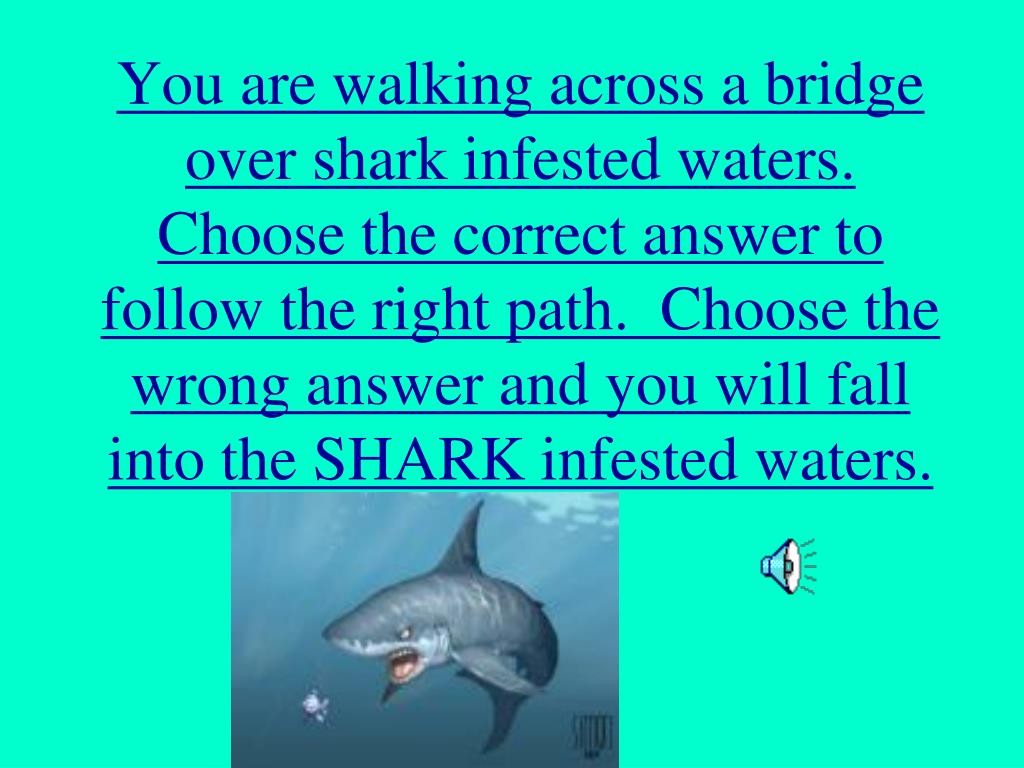 You are walking across a bridge over shark infested waters. Choose the correct answer to follow the right path. Choose the wrong answer and you will fall into the SHARK infested waters.